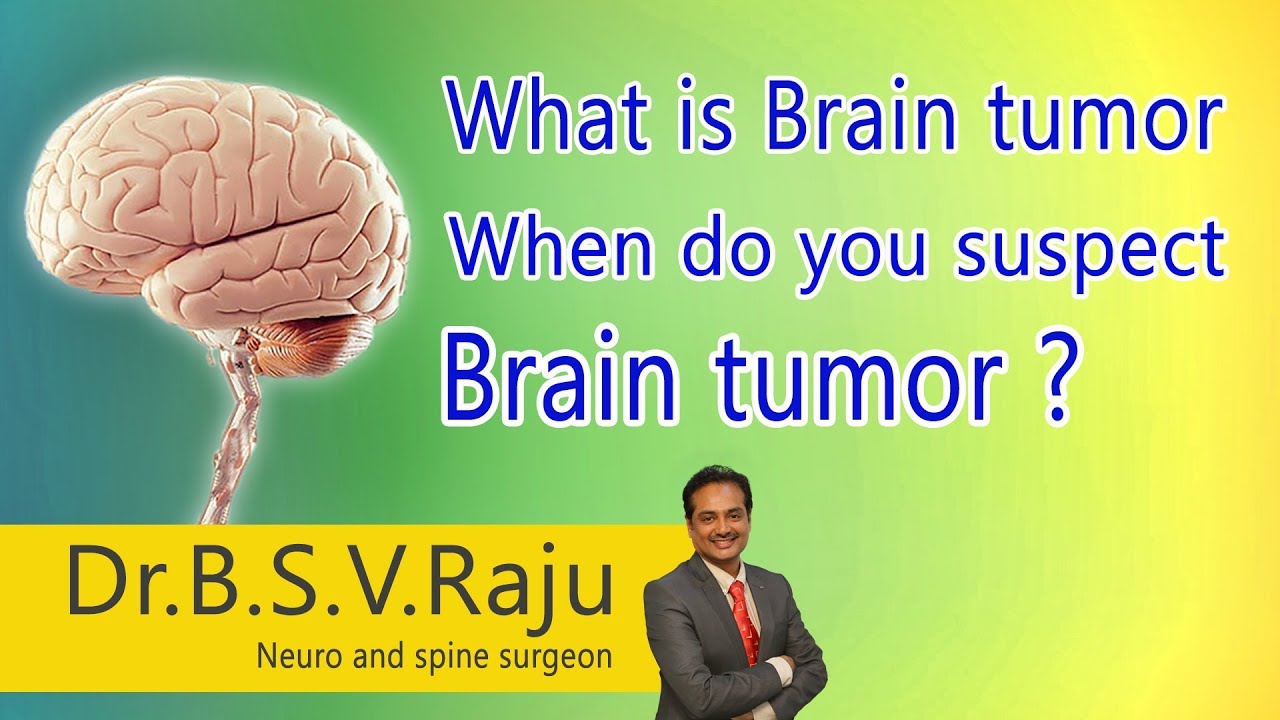 What is Brain tumor
When do you suspect
Brain tumor ?

Dr.B.S.V.Raju
Neuro and spine surgeon